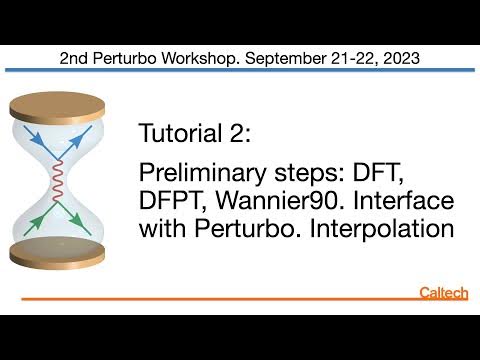 2nd Perturbo Workshop. September 21-22, 2023

Tutorial 2:

Preliminary steps: DFT, DFPT, Wannier90. Interface with Perturbo. Interpolation

Caltech